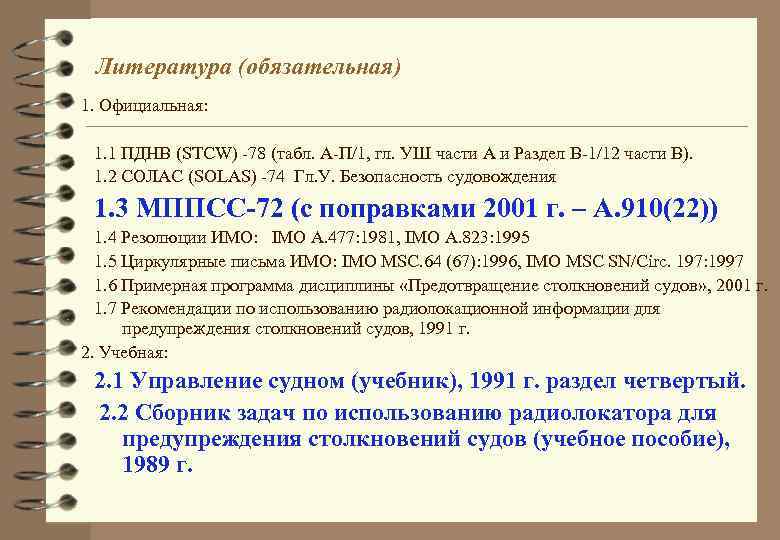 Литература (обязательная)

1. Официальная:

1.1 ПДНВ (STCW) -78 (табл. А-П/1, гл. УШ части А и Раздел В-1/12 части В).

1.2 СОЛАС (SOLAS) -74 Гл.У. Безопасность судовождения

1.3 МППСС-72 (с поправками 2001 г. – А.910(22))

1.4 Резолюции ИМО: IMO A.477:1981, IMO A.823:1995

1.5 Циркулярные письма ИМО: IMO MSC.64 (67):1996, IMO MSC SN/Circ. 197:1997

1.6 Примерная программа дисциплины «Предотвращение столкновений судов», 2001 г.

1.7 Рекомендации по использованию радиолокационной информации для предупреждения столкновений судов, 1991 г.

2. Учебная:

2.1 Управление судном (учебник), 1991 г. раздел четвертый.

2.2 Сборник задач по использованию радиолокатора для предупреждения столкновений судов (учебное пособие), 1989 г.